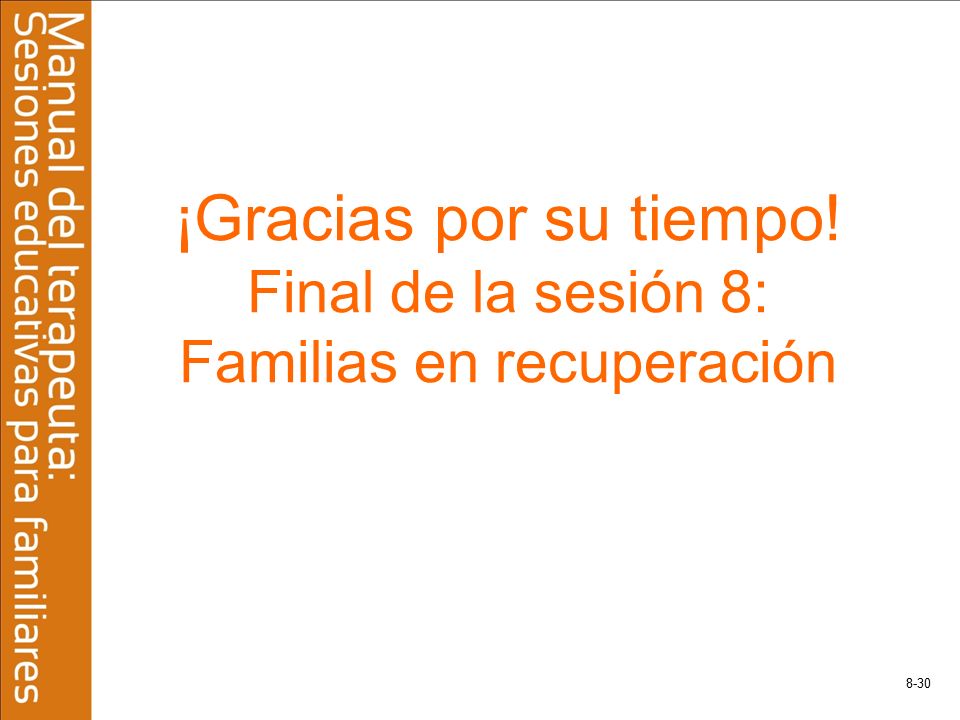 Manual del terapeuta:
Sesiones educativas para familiares

¡Gracias por su tiempo!
Final de la sesión 8:
Familias en recuperación

8-30